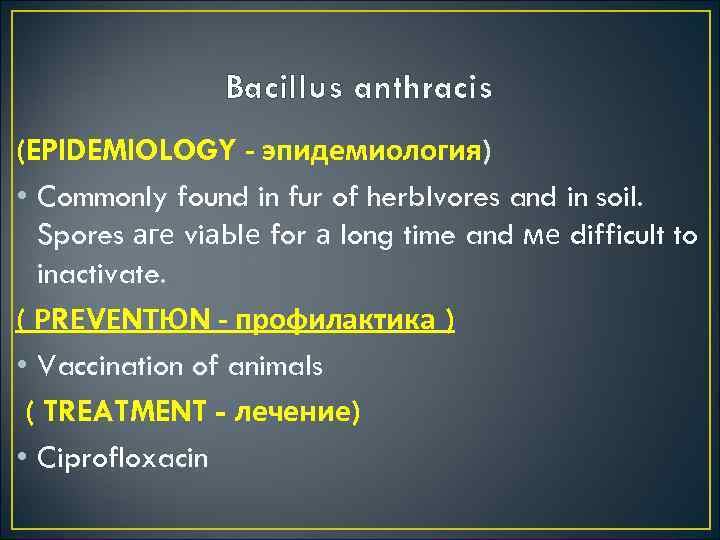 Bacillus anthracis

(EPIDEMIOLOGY - эпидемиология)

• Commonly found in fur of herblvores and in soil. Spores аге viable for a long time and ме difficult to inactivate.

( PREVENTЮN - профилактика )

• Vaccination of animals

( TREATMENT - лечение)

• Ciprofloxacin